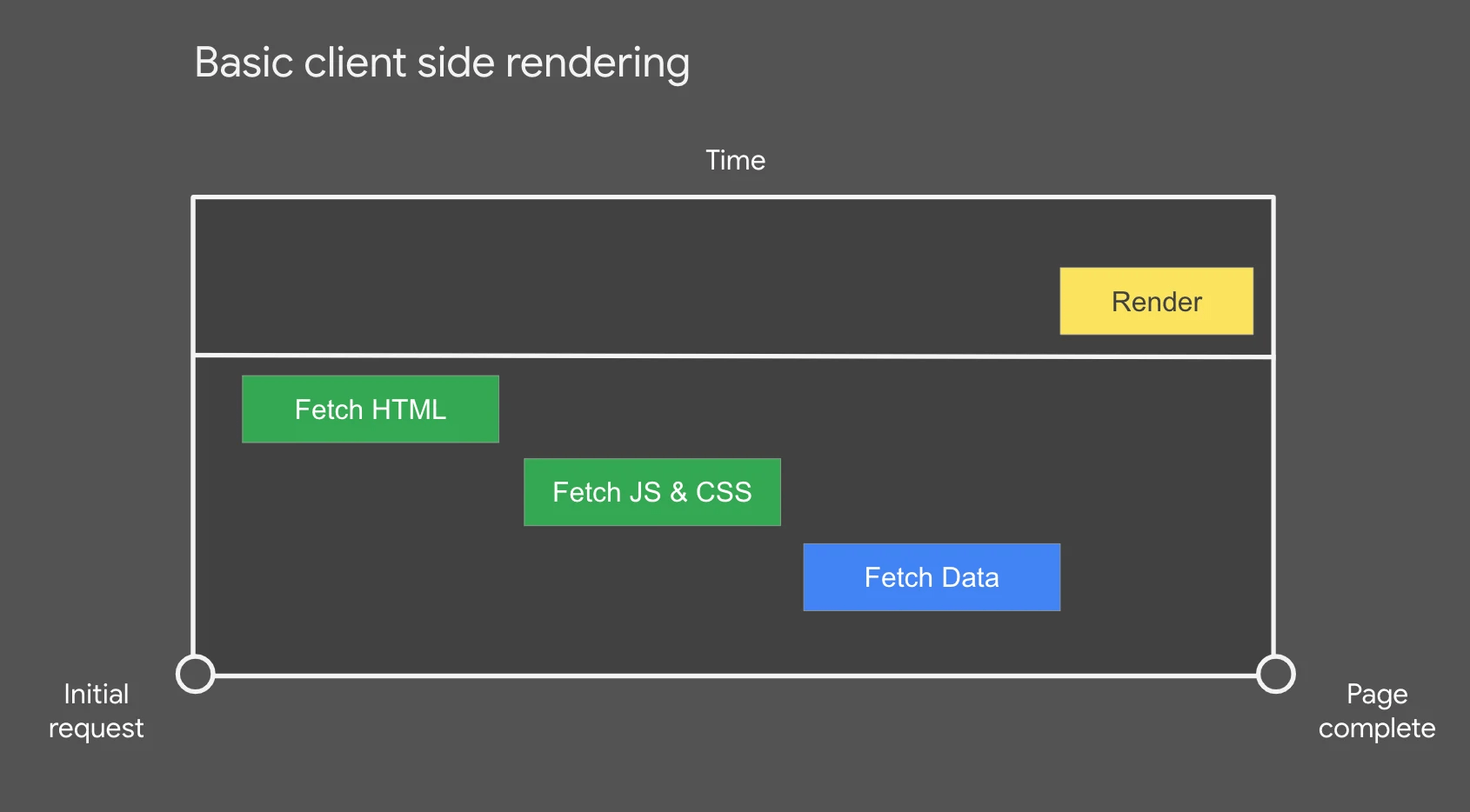 Basic client side rendering

Time

Render

Fetch HTML

Fetch JS & CSS

Fetch Data

Initial request

Page complete